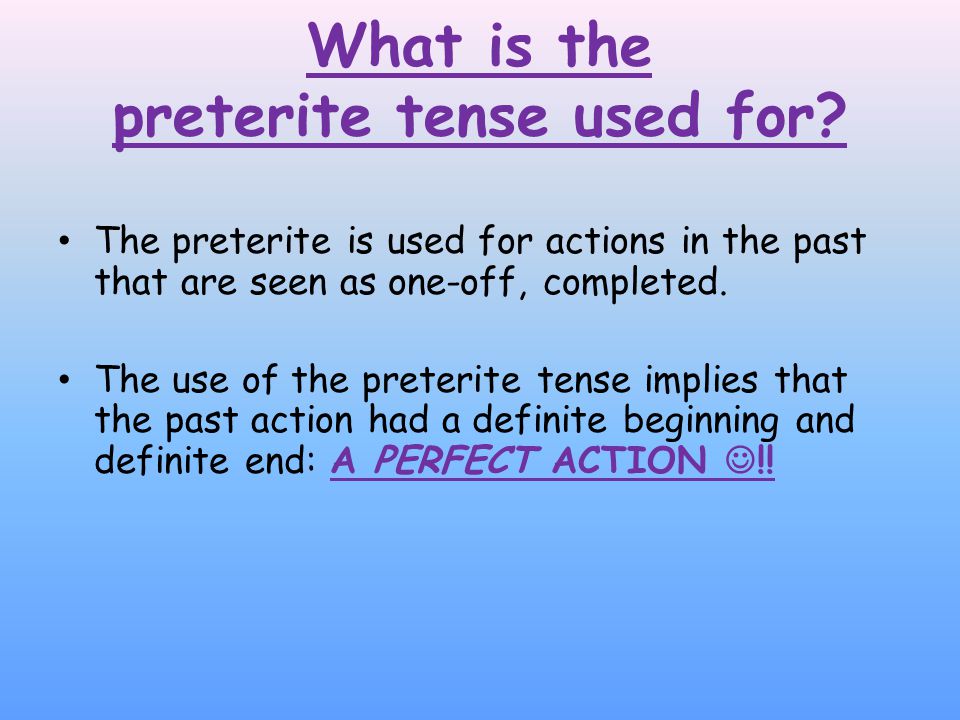 What is the preterite tense used for?

• The preterite is used for actions in the past that are seen as one-off, completed.

• The use of the preterite tense implies that the past action had a definite beginning and definite end: A PERFECT ACTION ☺!!